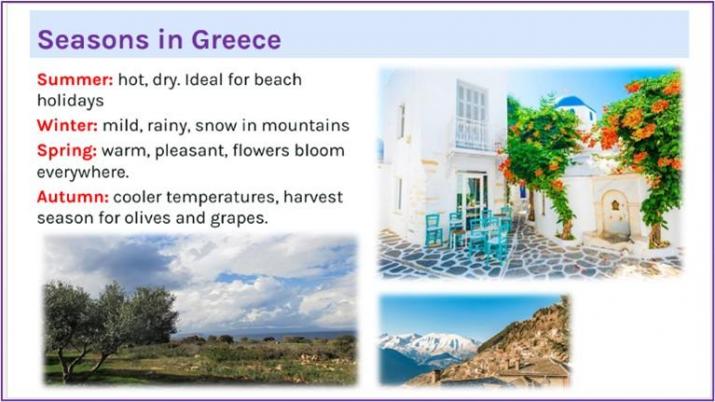 Seasons in Greece

Summer: hot, dry. Ideal for beach holidays

Winter: mild, rainy, snow in mountains

Spring: warm, pleasant, flowers bloom everywhere.

Autumn: cooler temperatures, harvest season for olives and grapes.